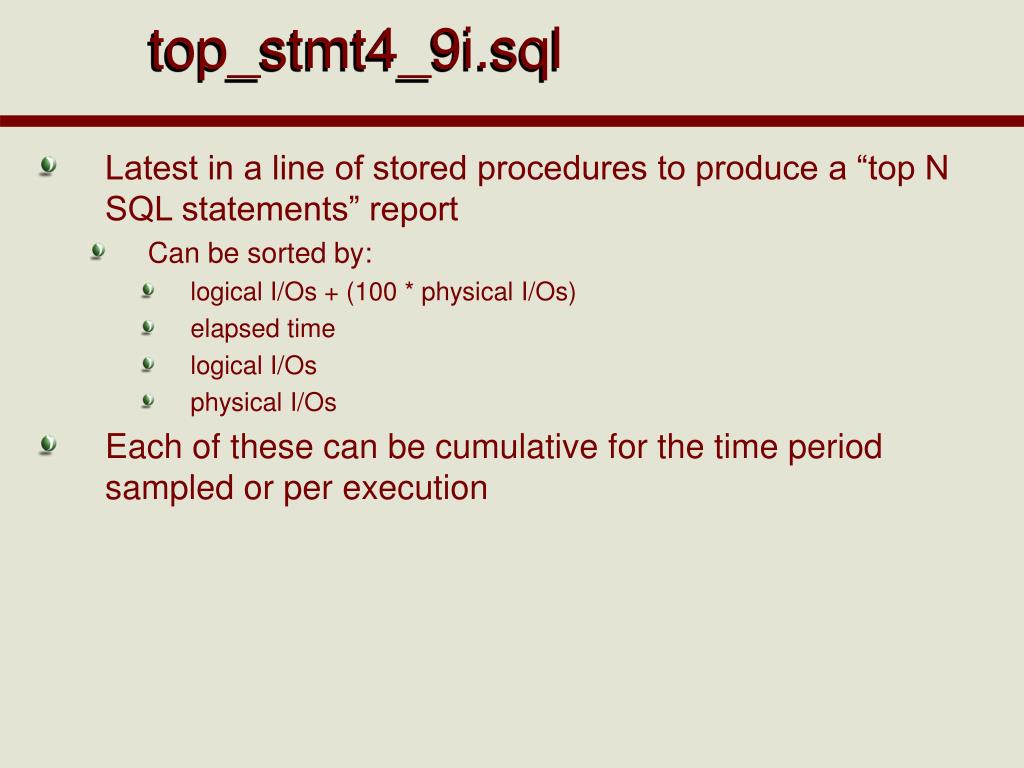 top_stmt4_9i.sql

Latest in a line of stored procedures to produce a “top N SQL statements” report

Can be sorted by:

logical I/Os + (100 * physical I/Os)

elapsed time

logical I/Os

physical I/Os

Each of these can be cumulative for the time period sampled or per execution